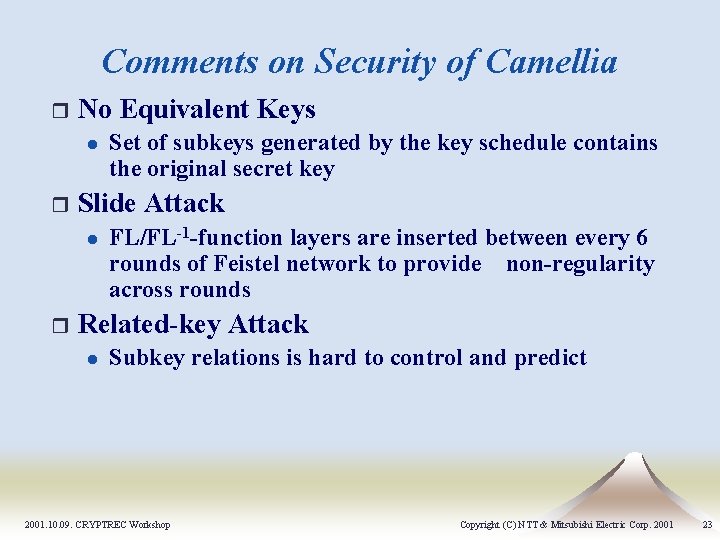 Comments on Security of Camellia

No Equivalent Keys

Set of subkeys generated by the key schedule contains the original secret key

Slide Attack

FL/FL$^{-1}$-function layers are inserted between every 6 rounds of Feistel network to provide non-regularity across rounds

Related-key Attack

Subkey relations is hard to control and predict

2001.10.09. CRYPTREC Workshop

Copyright (C) NTT & Mitsubishi Electric Corp. 2001

23